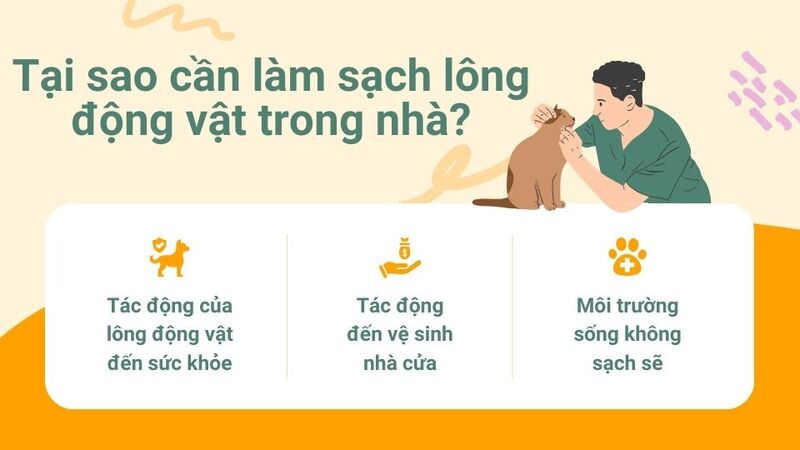 Tại sao cần làm sạch lông động vật trong nhà?

Tác động của lông động vật đến sức khỏe

Tác động đến vệ sinh nhà cửa

Môi trường sống không sạch sẽ